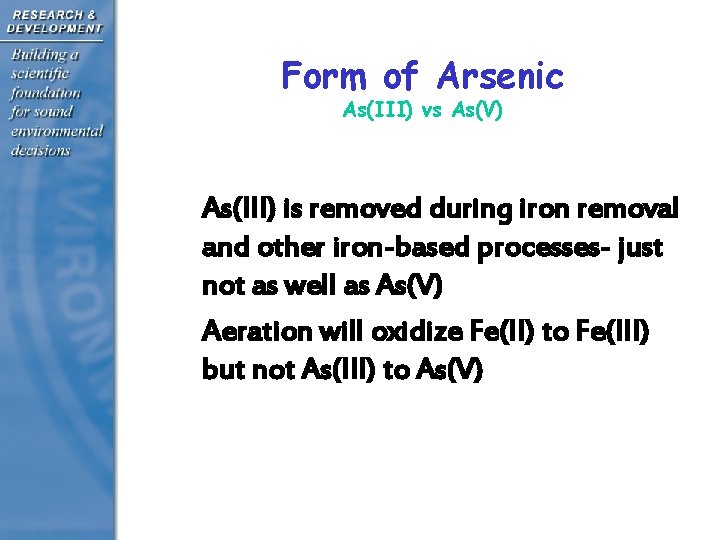 RESEARCH & DEVELOPMENT

Building a scientific foundation for sound environmental decisions

Form of Arsenic
As(III) vs As(V)

As(III) is removed during iron removal and other iron-based processes- just not as well as As(V)

Aeration will oxidize Fe(II) to Fe(III) but not As(III) to As(V)